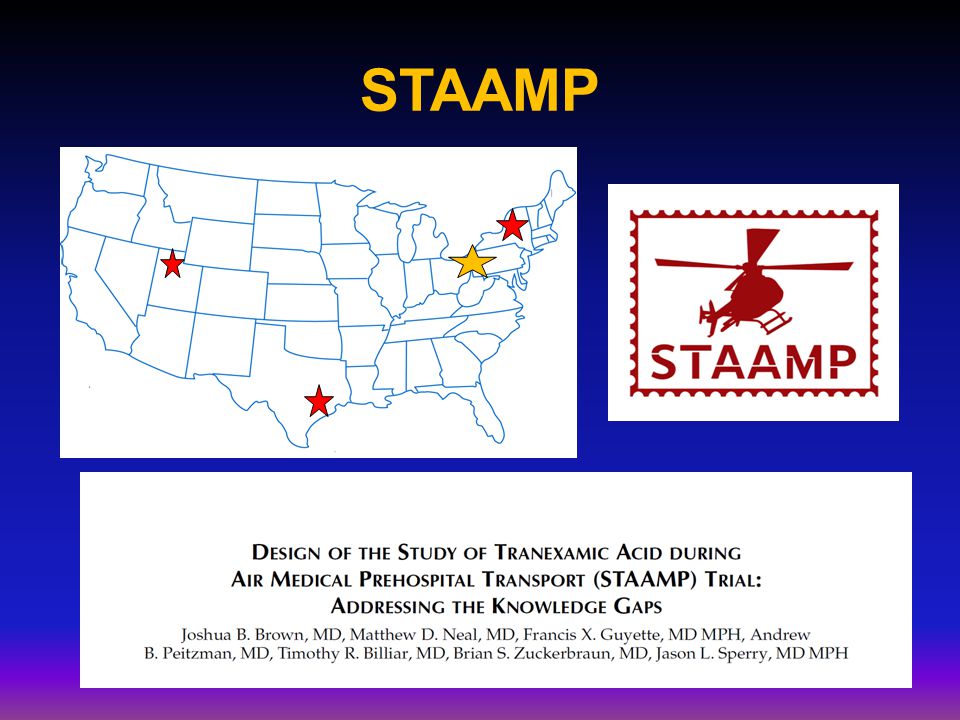 STAAMP

STAAMP

DESIGN OF THE STUDY OF TRANEXAMIC ACID DURING AIR MEDICAL PREHOSPITAL TRANSPORT (STAAMP) TRIAL: ADDRESSING THE KNOWLEDGE GAPS

Joshua B. Brown, MD, Matthew D. Neal, MD, Francis X. Guyette, MD MPH, Andrew B. Peitzman, MD, Timothy R. Billiar, MD, Brian S. Zuckerbraun, MD, Jason L. Sperry, MD MPH